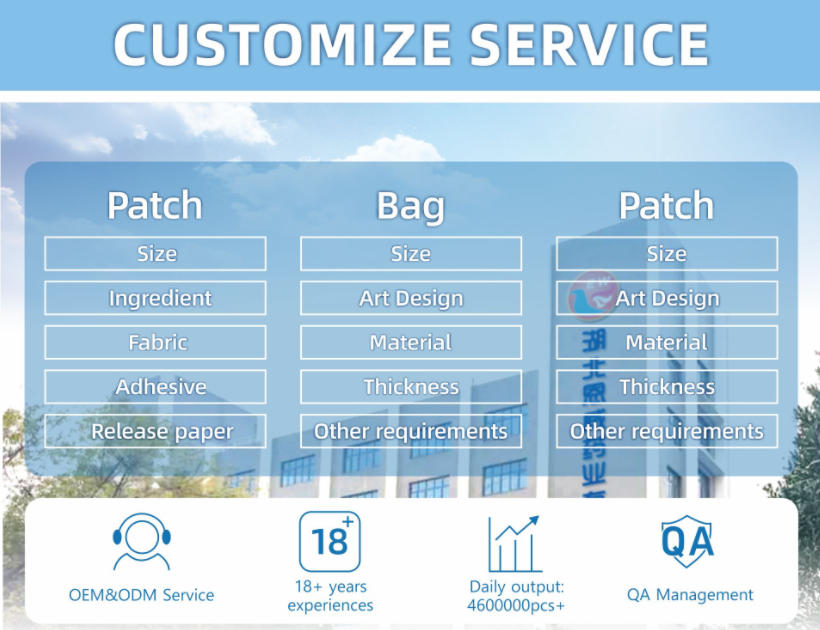 CUSTOMIZE SERVICE

Patch
Size
Ingredient
Fabric
Adhesive
Release paper

Bag
Size
Art Design
Material
Thickness
Other requirements

Patch
Size
Art Design
Material
Thickness
Other requirements

OEM&ODM Service

18+
18+ years experiences

Daily output: 4600000pcs+

QA
QA Management